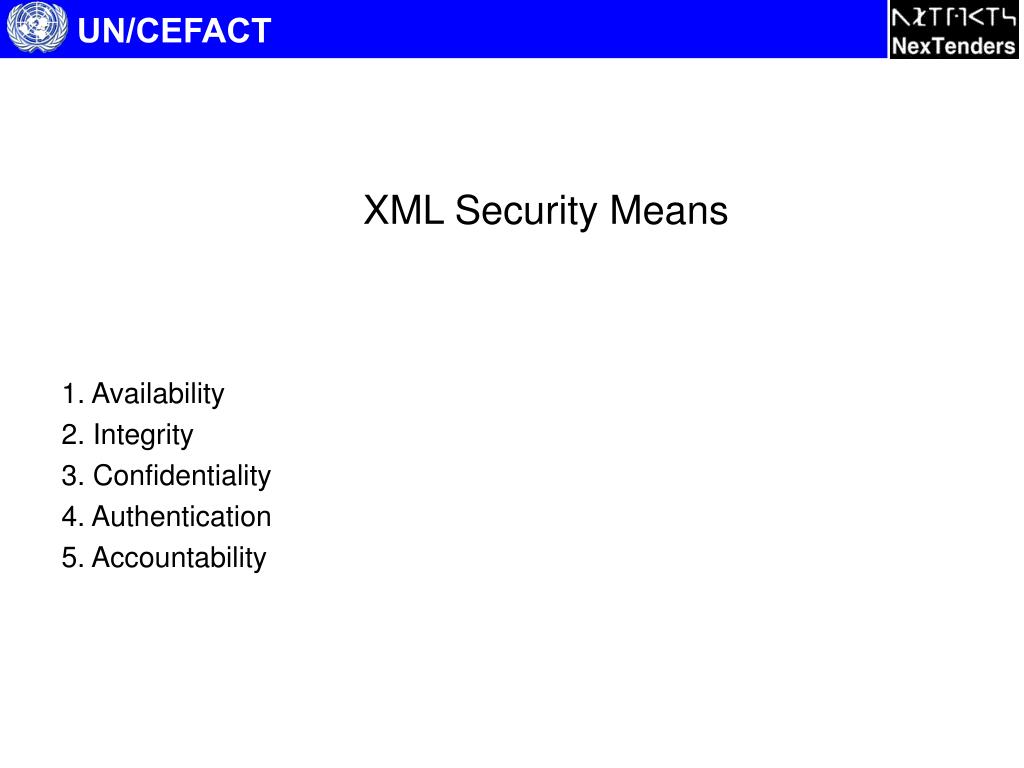 UN/CEFACT

NexTenders

XML Security Means

1. Availability
2. Integrity
3. Confidentiality
4. Authentication
5. Accountability